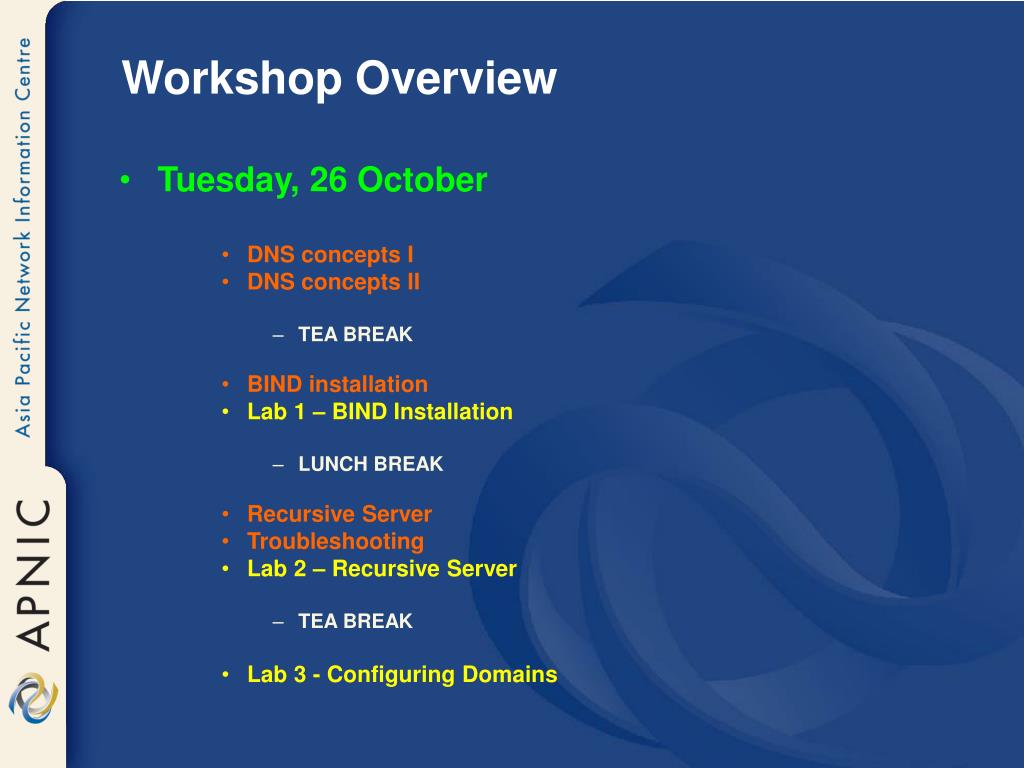 Asia Pacific Network Information Centre

APNIC

Workshop Overview

• Tuesday, 26 October

• DNS concepts I
• DNS concepts II

– TEA BREAK

• BIND installation
• Lab 1 – BIND Installation

– LUNCH BREAK

• Recursive Server
• Troubleshooting
• Lab 2 – Recursive Server

– TEA BREAK

• Lab 3 - Configuring Domains